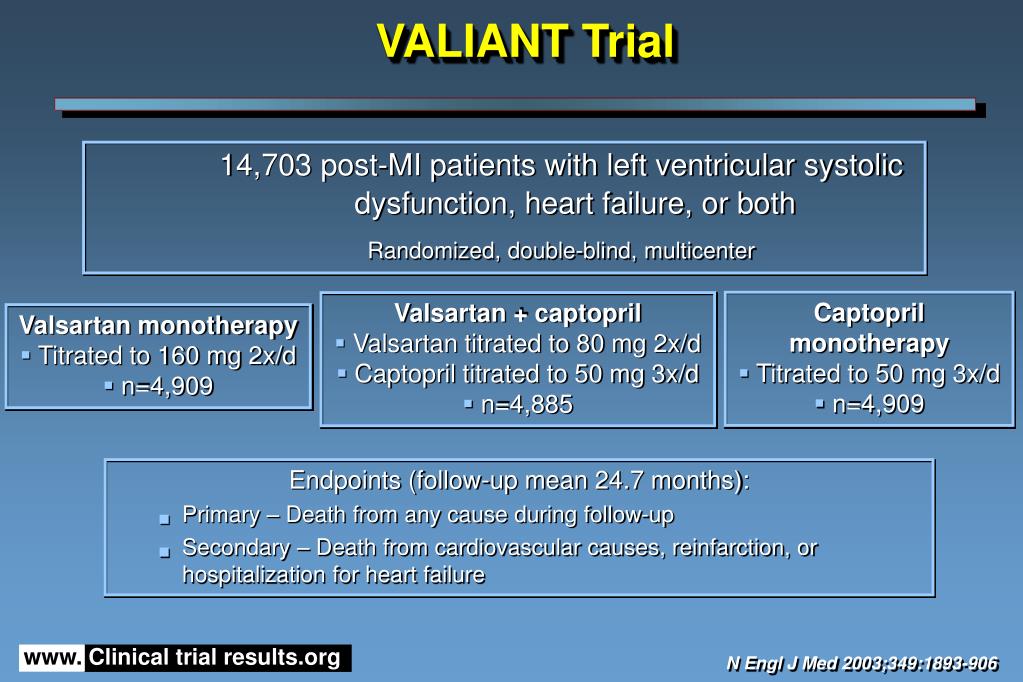 VALIANT Trial

14,703 post-MI patients with left ventricular systolic dysfunction, heart failure, or both

Randomized, double-blind, multicenter

Valsartan monotherapy
▪ Titrated to 160 mg 2x/d
▪ n=4,909

Valsartan + captopril
▪ Valsartan titrated to 80 mg 2x/d
▪ Captopril titrated to 50 mg 3x/d
▪ n=4,885

Captopril monotherapy
▪ Titrated to 50 mg 3x/d
▪ n=4,909

Endpoints (follow-up mean 24.7 months):
▪ Primary – Death from any cause during follow-up
▪ Secondary – Death from cardiovascular causes, reinfarction, or hospitalization for heart failure

www. Clinical trial results.org

N Engl J Med 2003;349:1893-906